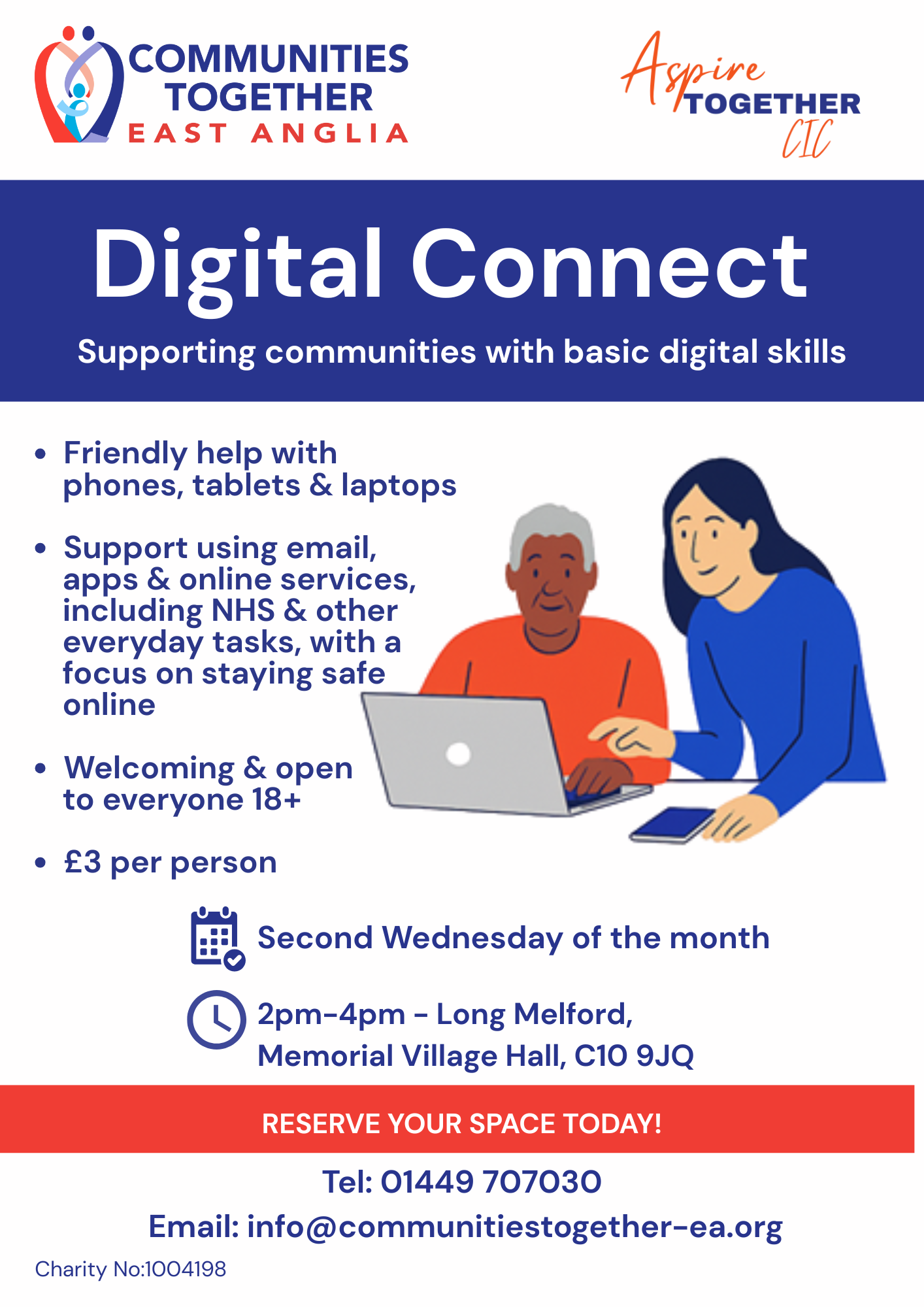 COMMUNITIES TOGETHER
EAST ANGLIA

Aspire TOGETHER CIC

Digital Connect

Supporting communities with basic digital skills

• Friendly help with phones, tablets & laptops

• Support using email, apps & online services, including NHS & other everyday tasks, with a focus on staying safe online

• Welcoming & open to everyone 18+

• £3 per person

Second Wednesday of the month

2pm-4pm - Long Melford, Memorial Village Hall, C10 9JQ

RESERVE YOUR SPACE TODAY!

Tel: 01449 707030

Email: info@communitiestogether-ea.org

Charity No:1004198